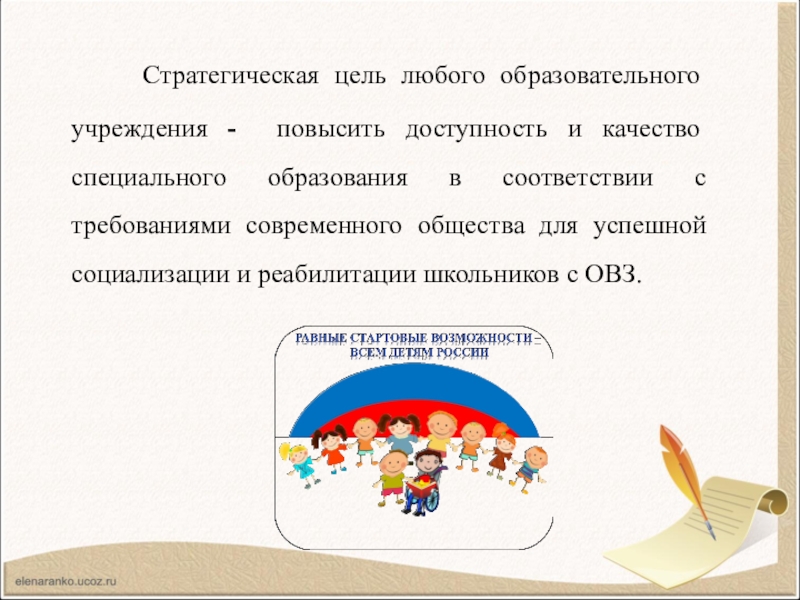 Стратегическая цель любого образовательного учреждения - повысить доступность и качество специального образования в соответствии с требованиями современного общества для успешной социализации и реабилитации школьников с ОВЗ.

РАВНЫЕ СТАРТОВЫЕ ВОЗМОЖНОСТИ – ВСЕМ ДЕТЯМ РОССИИ

elenaranko.ucoz.ru